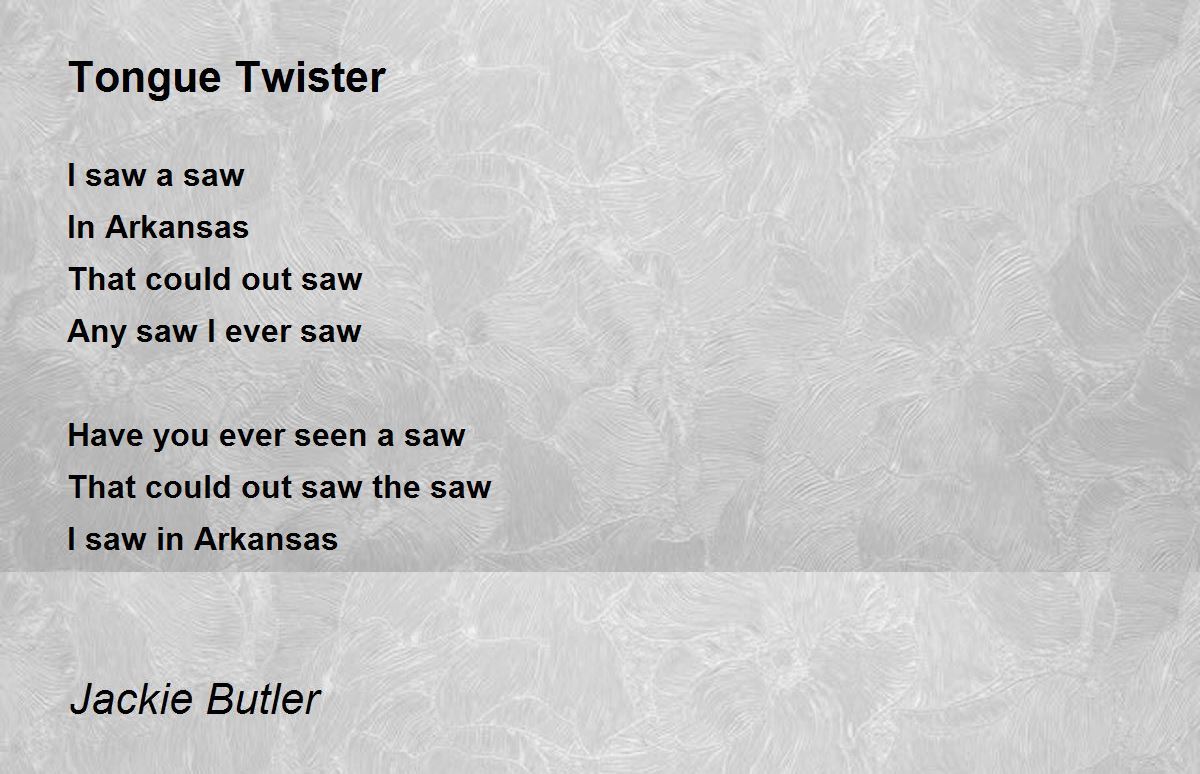 Tongue Twister

I saw a saw
In Arkansas
That could out saw
Any saw I ever saw

Have you ever seen a saw
That could out saw the saw
I saw in Arkansas

Jackie Butler